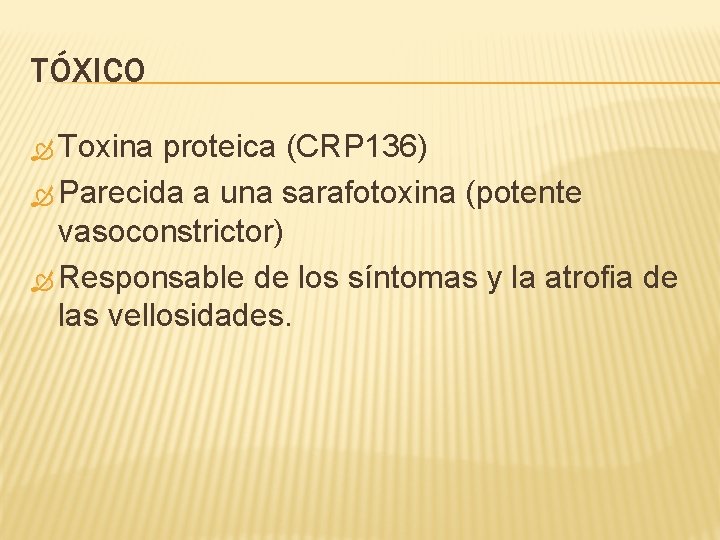 TÓXICO

Toxina proteica (CRP136)

Parecida a una sarafotoxina (potente vasoconstrictor)

Responsable de los síntomas y la atrofia de las vellosidades.